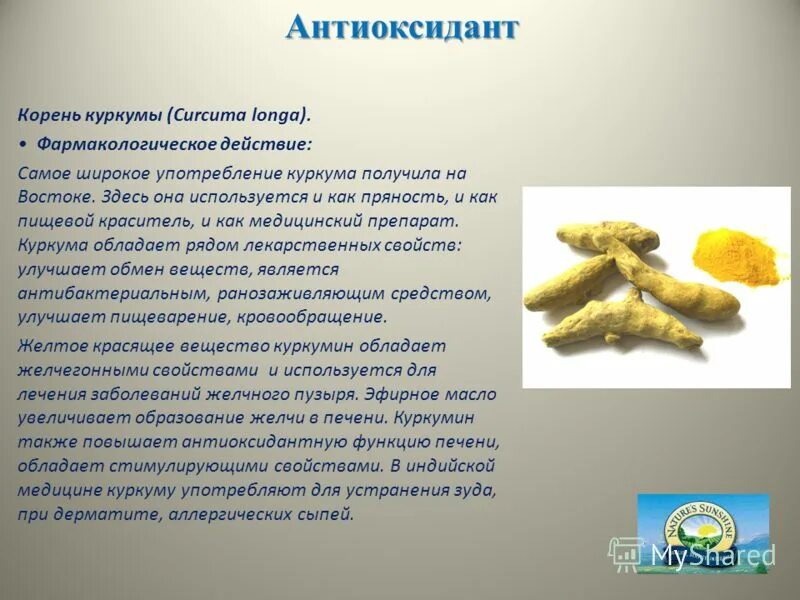 Антиоксидант

Корень куркумы (Curcuma longa).

• Фармакологическое действие:

Самое широкое употребление куркума получила на Востоке. Здесь она используется и как пряность, и как пищевой краситель, и как медицинский препарат. Куркума обладает рядом лекарственных свойств: улучшает обмен веществ, является антибактериальным, ранозаживляющим средством, улучшает пищеварение, кровообращение.

Желтое красящее вещество куркумин обладает желчегонными свойствами и используется для лечения заболеваний желчного пузыря. Эфирное масло увеличивает образование желчи в печени. Куркумин также повышает антиоксидантную функцию печени, обладает стимулирующими свойствами. В индийской медицине куркуму употребляют для устранения зуда, при дерматите, аллергических сыпей.

NATURE'S SUNSHINE

MyShared